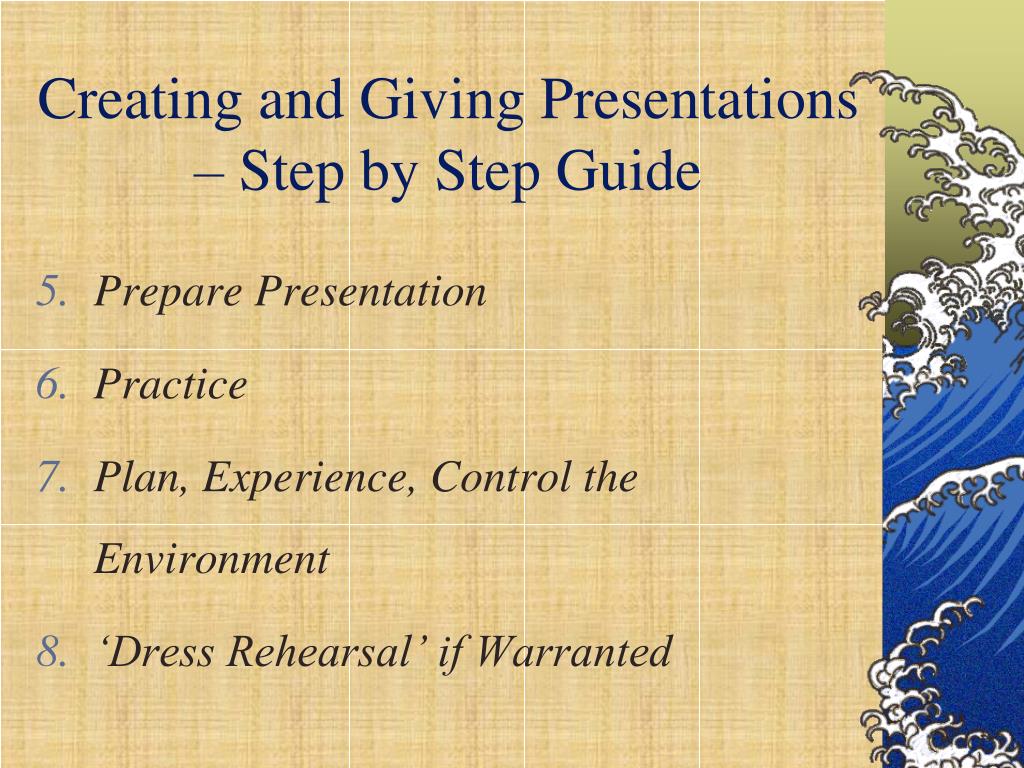 Creating and Giving Presentations – Step by Step Guide

5. Prepare Presentation

6. Practice

7. Plan, Experience, Control the Environment

8. ‘Dress Rehearsal’ if Warranted